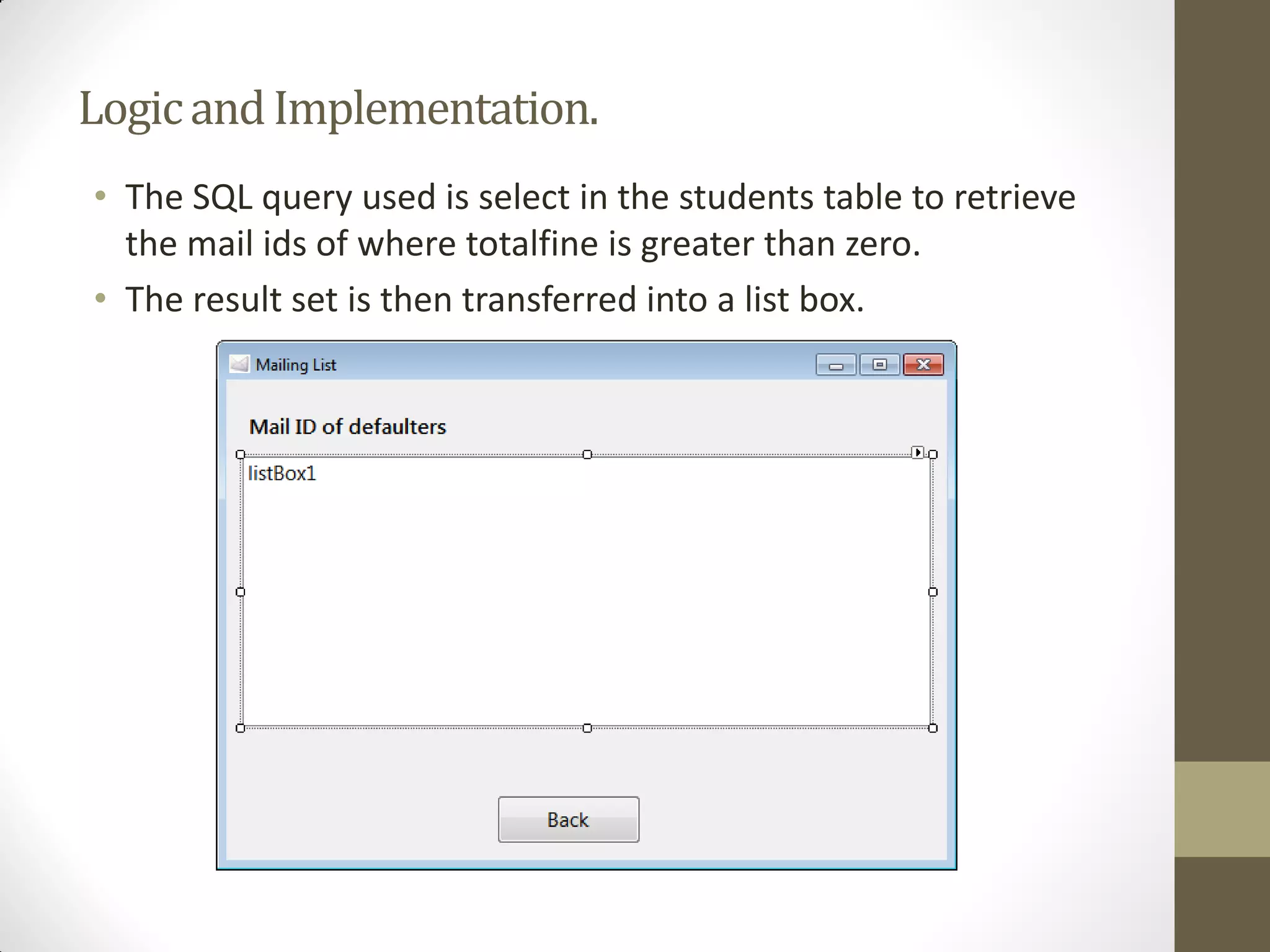 Logic and Implementation.

• The SQL query used is select in the students table to retrieve the mail ids of where totalfine is greater than zero.
• The result set is then transferred into a list box.

Mailing List

Mail ID of defaulters

listBox1

Back